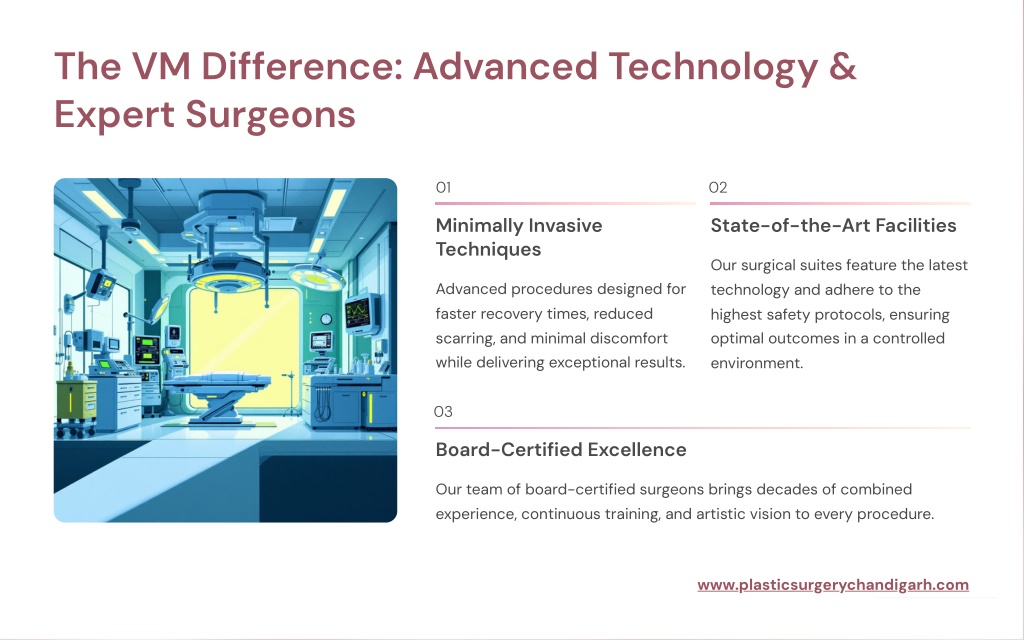 The VM Difference: Advanced Technology & Expert Surgeons

01

Minimally Invasive Techniques

Advanced procedures designed for faster recovery times, reduced scarring, and minimal discomfort while delivering exceptional results.

02

State-of-the-Art Facilities

Our surgical suites feature the latest technology and adhere to the highest safety protocols, ensuring optimal outcomes in a controlled environment.

03

Board-Certified Excellence

Our team of board-certified surgeons brings decades of combined experience, continuous training, and artistic vision to every procedure.

www.plasticsurgerychandigarh.com